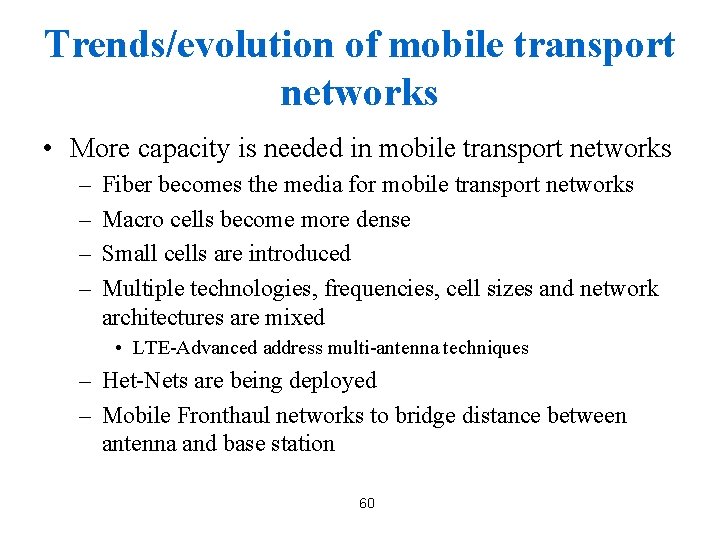 Trends/evolution of mobile transport networks

• More capacity is needed in mobile transport networks
– Fiber becomes the media for mobile transport networks
– Macro cells become more dense
– Small cells are introduced
– Multiple technologies, frequencies, cell sizes and network architectures are mixed
• LTE-Advanced address multi-antenna techniques
– Het-Nets are being deployed
– Mobile Fronthaul networks to bridge distance between antenna and base station

60